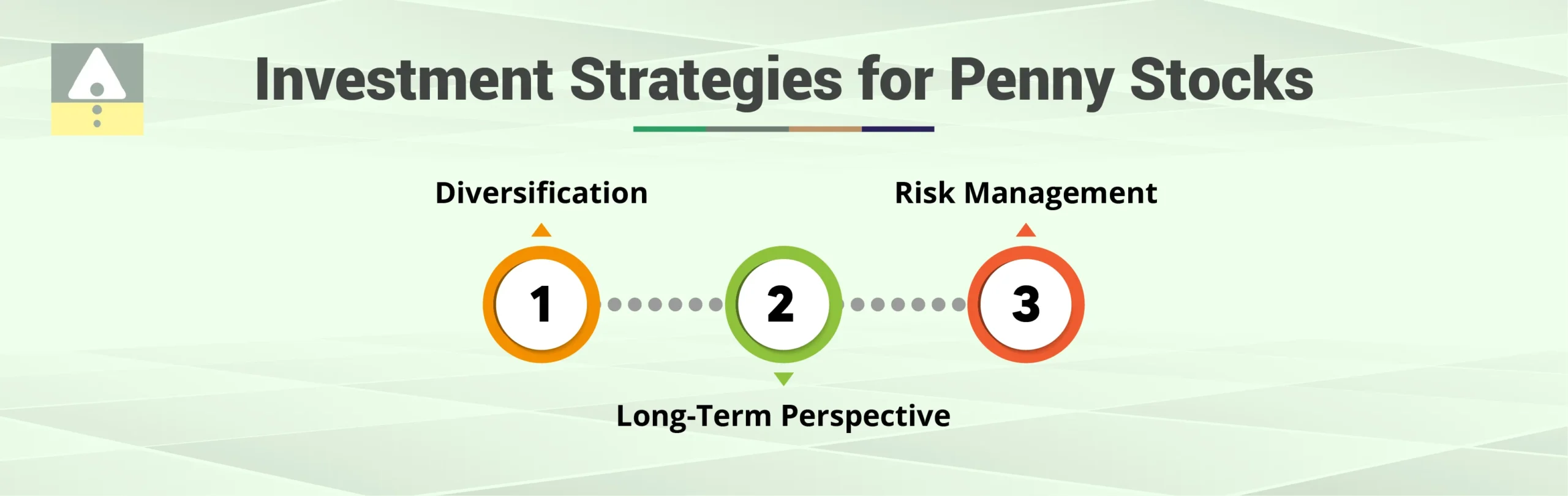 Investment Strategies for Penny Stocks

Diversification

Risk Management

1

2

3

Long-Term Perspective